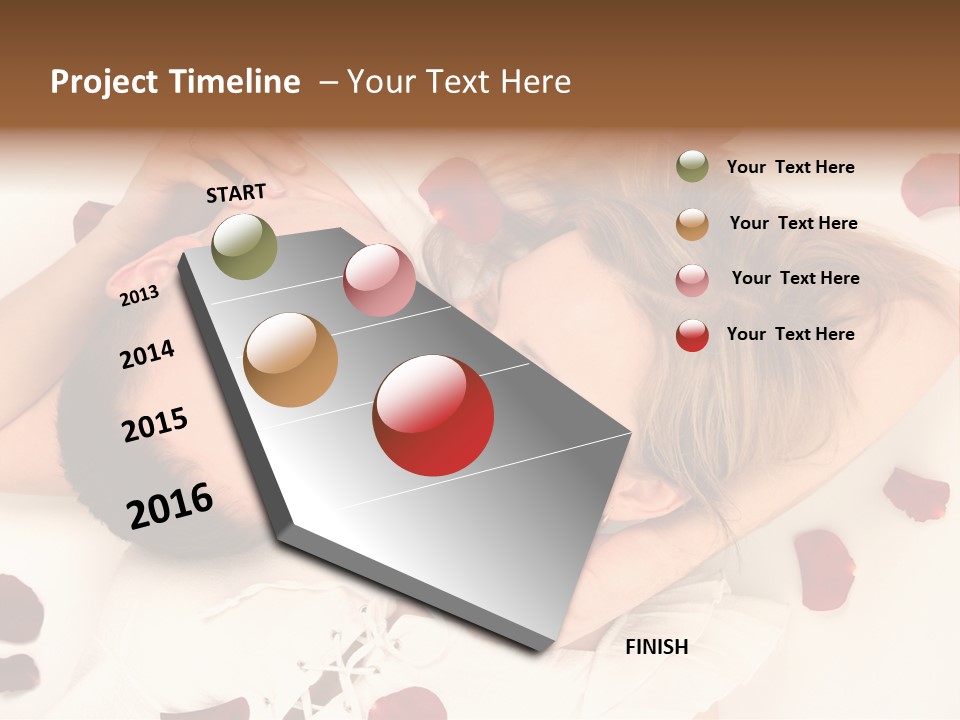 Project Timeline – Your Text Here

START

2013

2014

2015

2016

FINISH

Your Text Here

Your Text Here

Your Text Here

Your Text Here